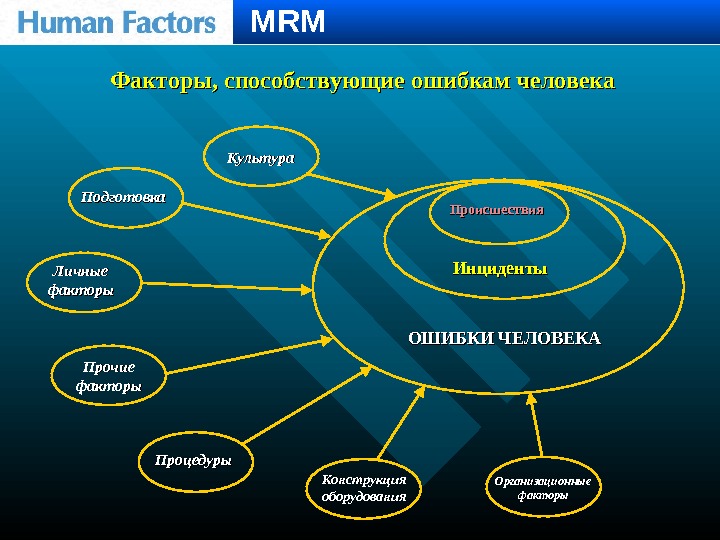 Human Factors MRM

Факторы, способствующие ошибкам человека

Культура

Подготовка

Личные факторы

Прочие факторы

Процедуры

Конструкция оборудования

Организационные факторы

Происшествия

Инциденты

ОШИБКИ ЧЕЛОВЕКА